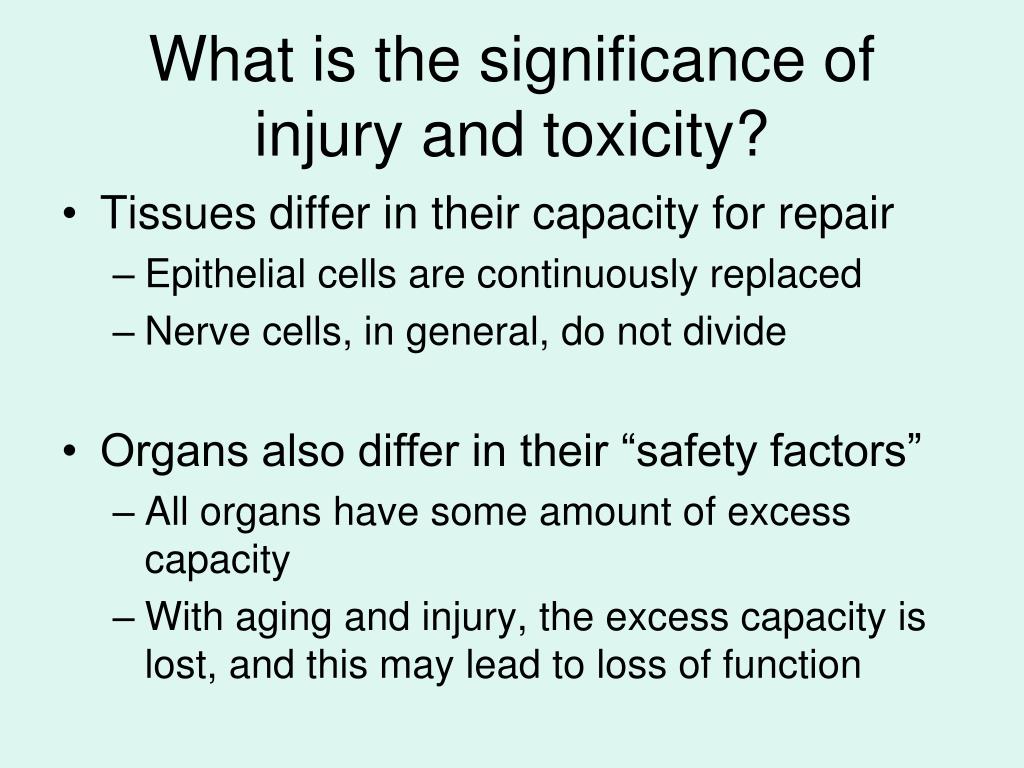 What is the significance of injury and toxicity?

• Tissues differ in their capacity for repair
– Epithelial cells are continuously replaced
– Nerve cells, in general, do not divide

• Organs also differ in their “safety factors”
– All organs have some amount of excess capacity
– With aging and injury, the excess capacity is lost, and this may lead to loss of function